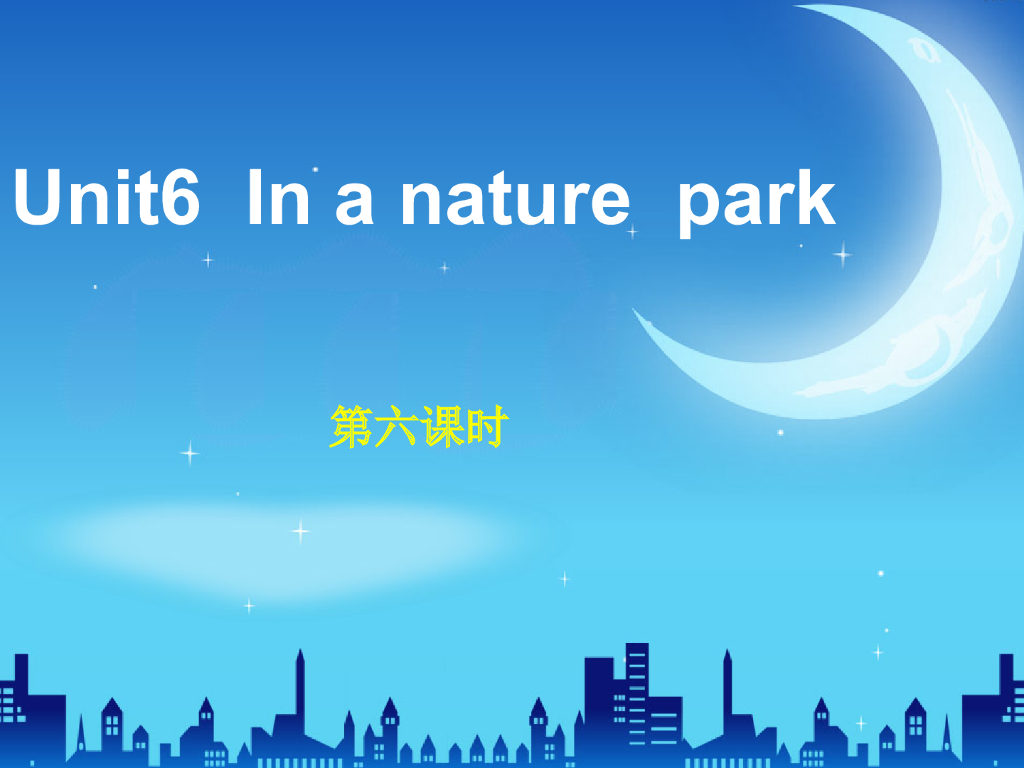 Unit6 In a nature park

第六课时